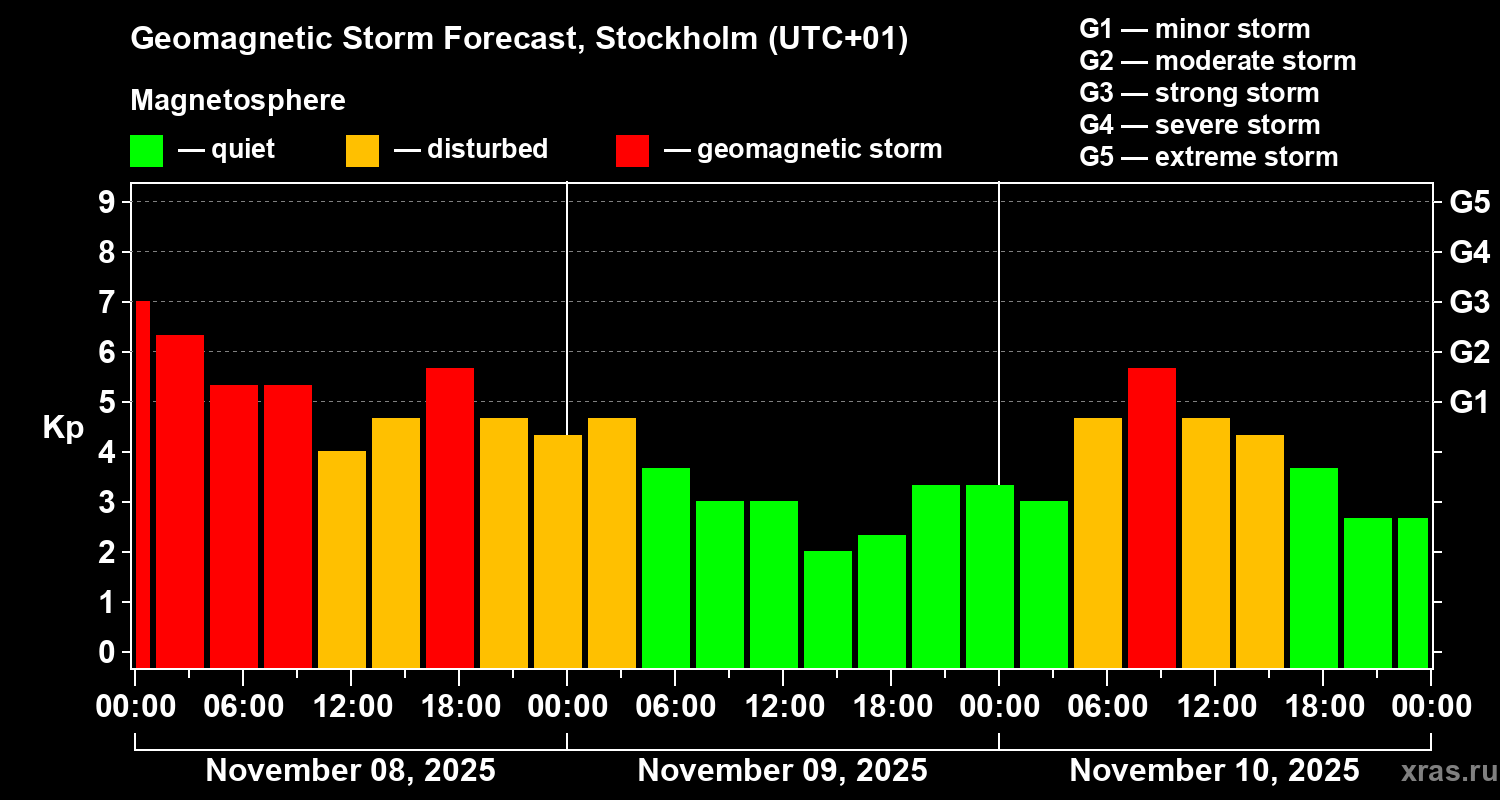 Geomagnetic Storm Forecast, Stockholm (UTC+01)

Magnetosphere

— quiet — disturbed — geomagnetic storm

G1 — minor storm
G2 — moderate storm
G3 — strong storm
G4 — severe storm
G5 — extreme storm

Kp

9
8
7
6
5
4
3
2
1
0

G5
G4
G3
G2
G1

00:00 06:00 12:00 18:00 00:00 06:00 12:00 18:00 00:00 06:00 12:00 18:00 00:00

November 08, 2025
November 09, 2025
November 10, 2025

xras.ru